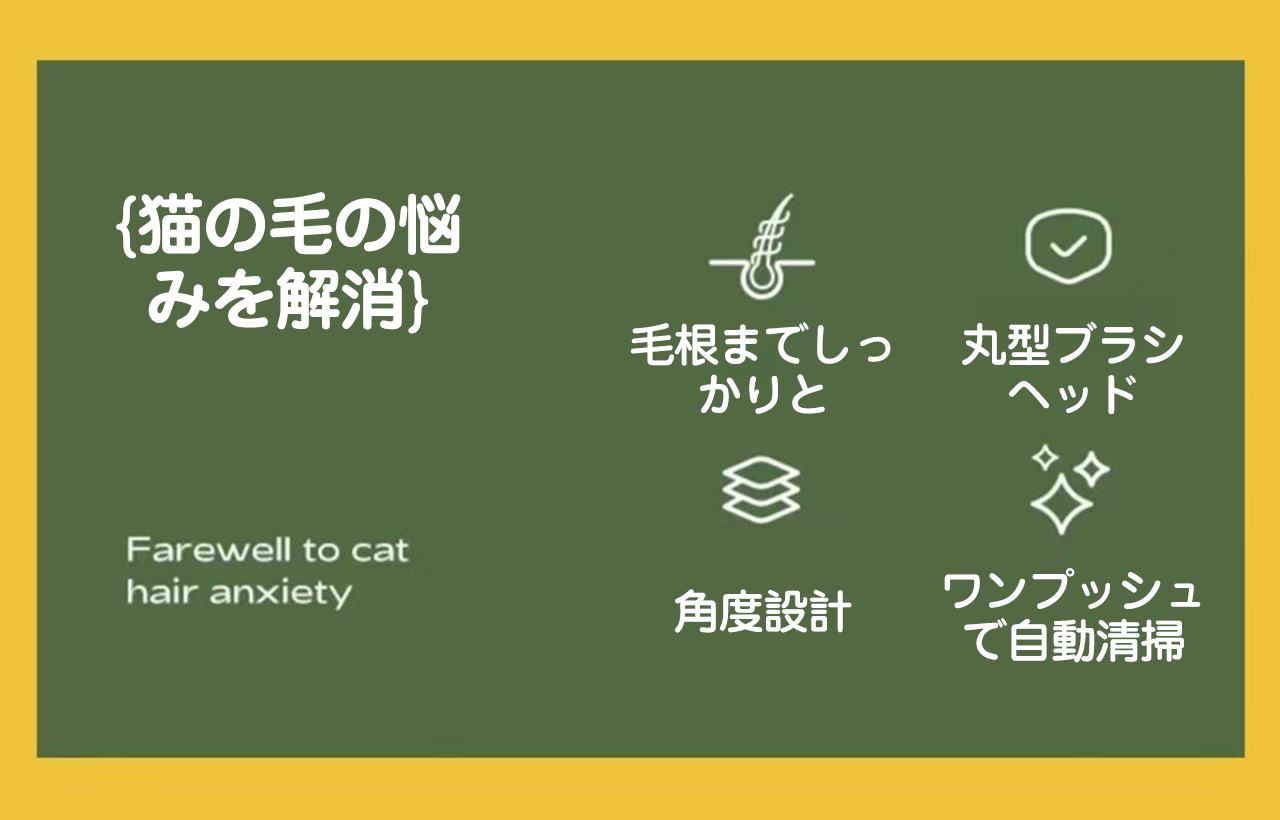 {猫の毛の悩みを解消}

Farewell to cat hair anxiety

毛根までしっかりと

丸型ブラシヘッド

角度設計

ワンプッシュで自動清掃